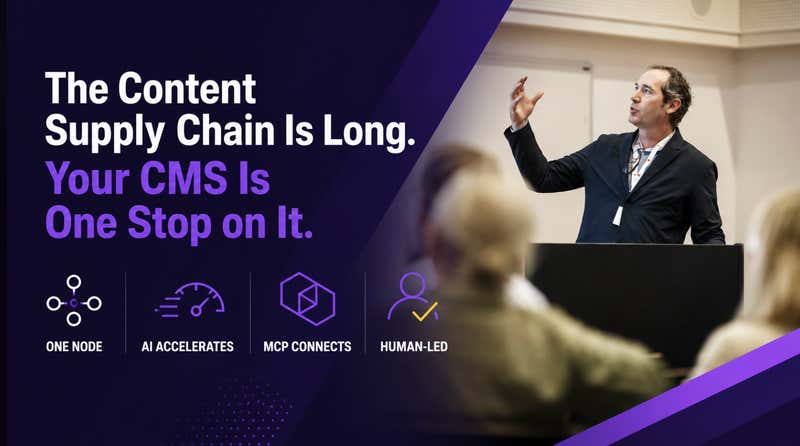 The Content Supply Chain Is Long.

Your CMS Is One Stop on It.

ONE NODE

AI ACCELERATES

MCP CONNECTS

HUMAN-LED